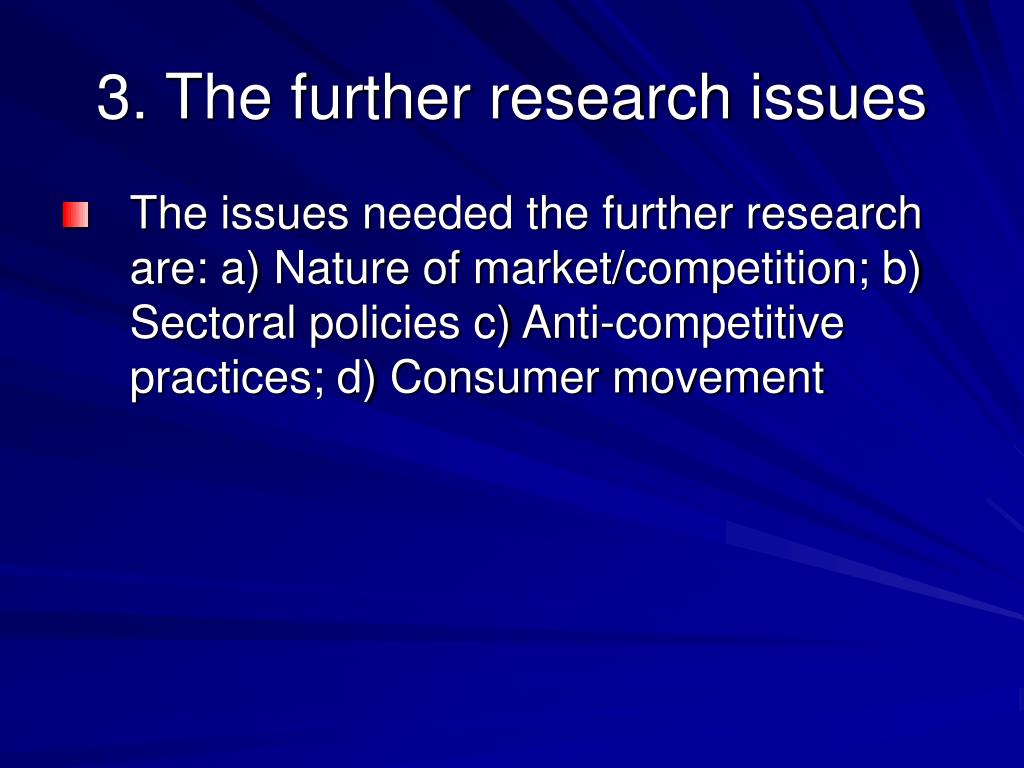 3. The further research issues

The issues needed the further research are: a) Nature of market/competition; b) Sectoral policies c) Anti-competitive practices; d) Consumer movement